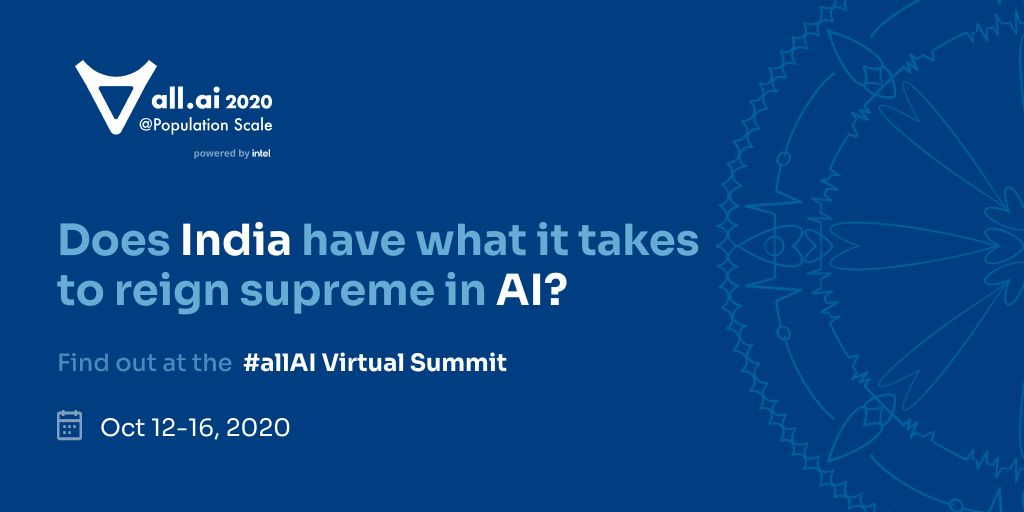 all.ai 2020
@Population Scale
powered by intel

Does India have what it takes to reign supreme in AI?

Find out at the #allAI Virtual Summit

Oct 12-16, 2020